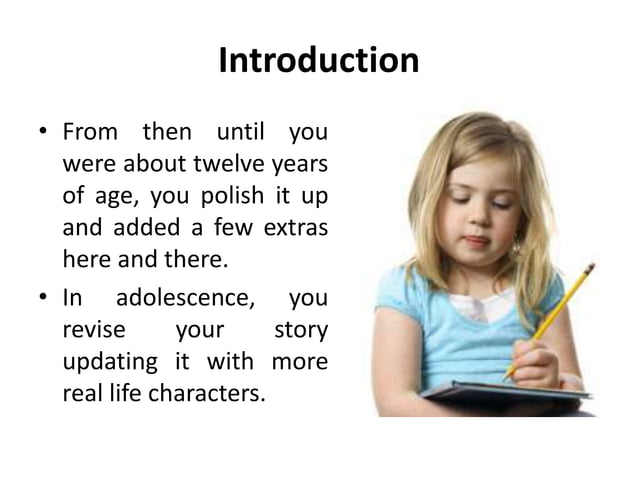 Introduction

• From then until you were about twelve years of age, you polish it up and added a few extras here and there.

• In adolescence, you revise your story updating it with more real life characters.